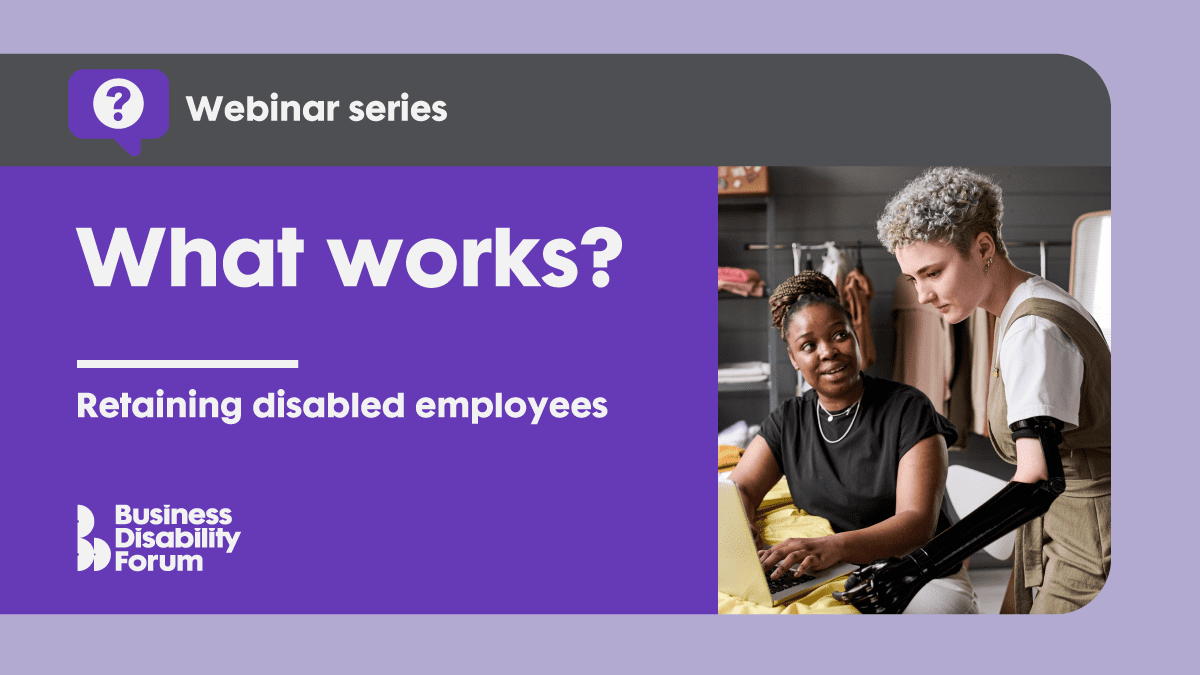 ?

Webinar series

What works?

Retaining disabled employees

Business Disability Forum